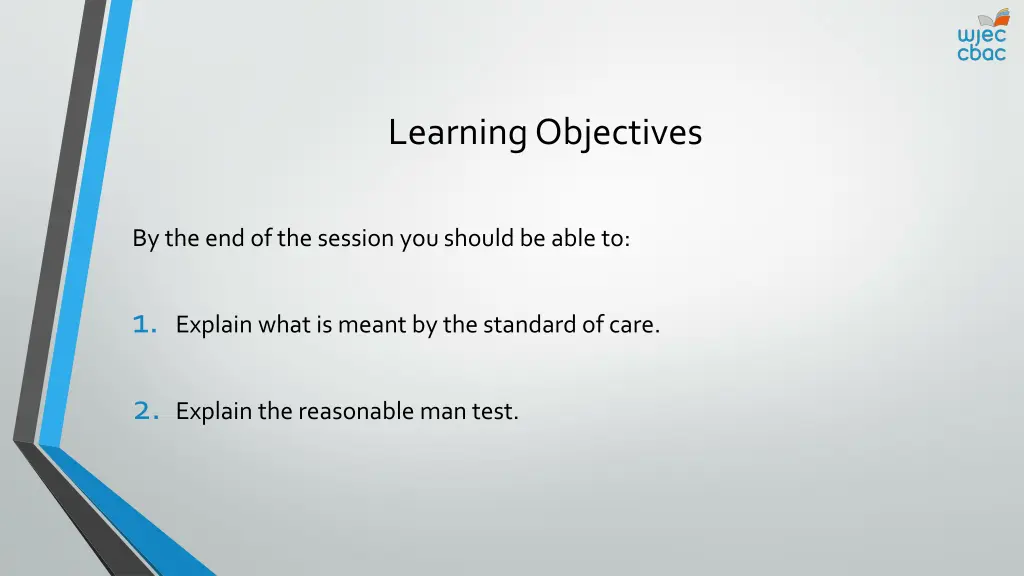 wjec cbac

Learning Objectives

By the end of the session you should be able to:

1. Explain what is meant by the standard of care.

2. Explain the reasonable man test.